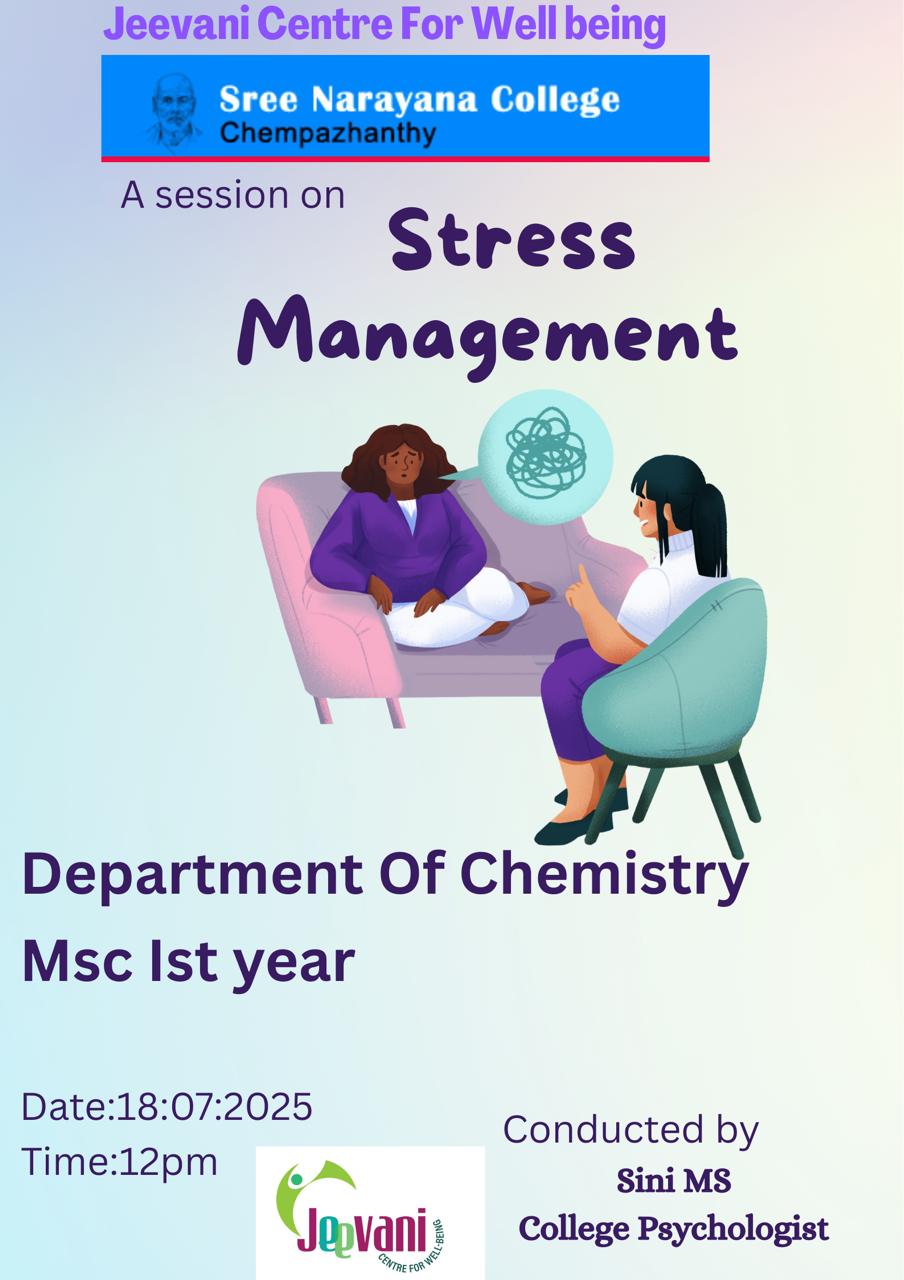 Jeevani Centre For Well being

Sree Narayana College
Chempazhanthy

A session on

Stress Management

Department Of Chemistry

Msc Ist year

Date:18:07:2025
Time:12pm

Jeevani
CENTRE FOR WELL-BEING

Conducted by
Sini MS
College Psychologist